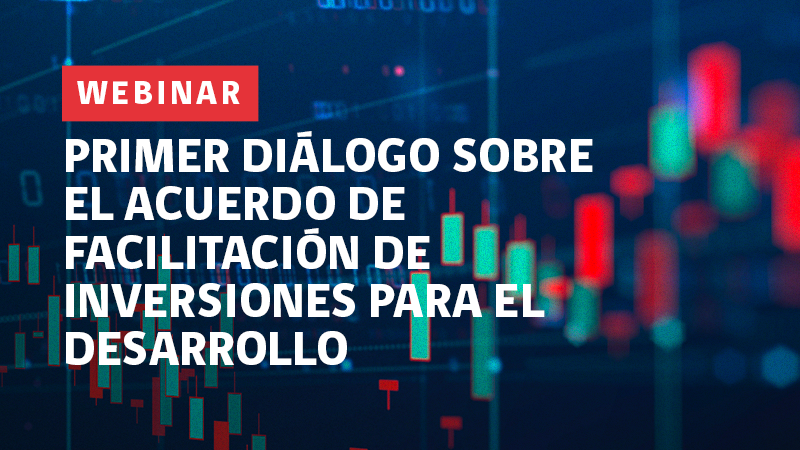 WEBINAR

PRIMER DIÁLOGO SOBRE EL ACUERDO DE FACILITACIÓN DE INVERSIONES PARA EL DESARROLLO